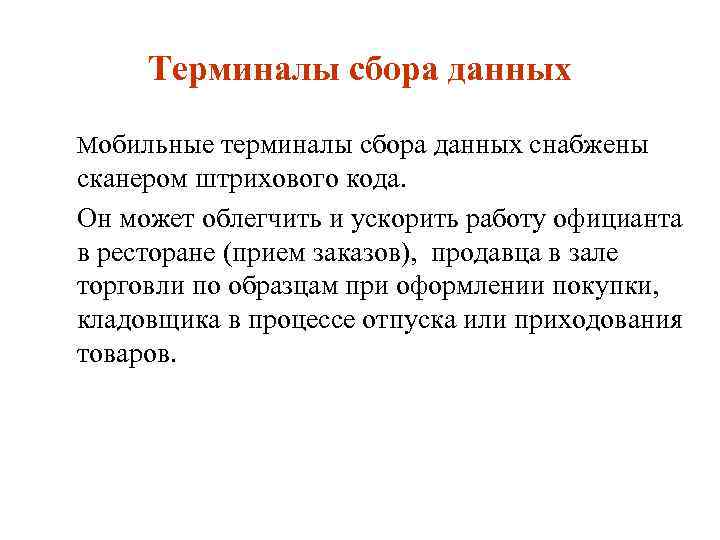 Терминалы сбора данных

Мобильные терминалы сбора данных снабжены сканером штрихового кода.

Он может облегчить и ускорить работу официанта в ресторане (прием заказов), продавца в зале торговли по образцам при оформлении покупки, кладовщика в процессе отпуска или приходования товаров.